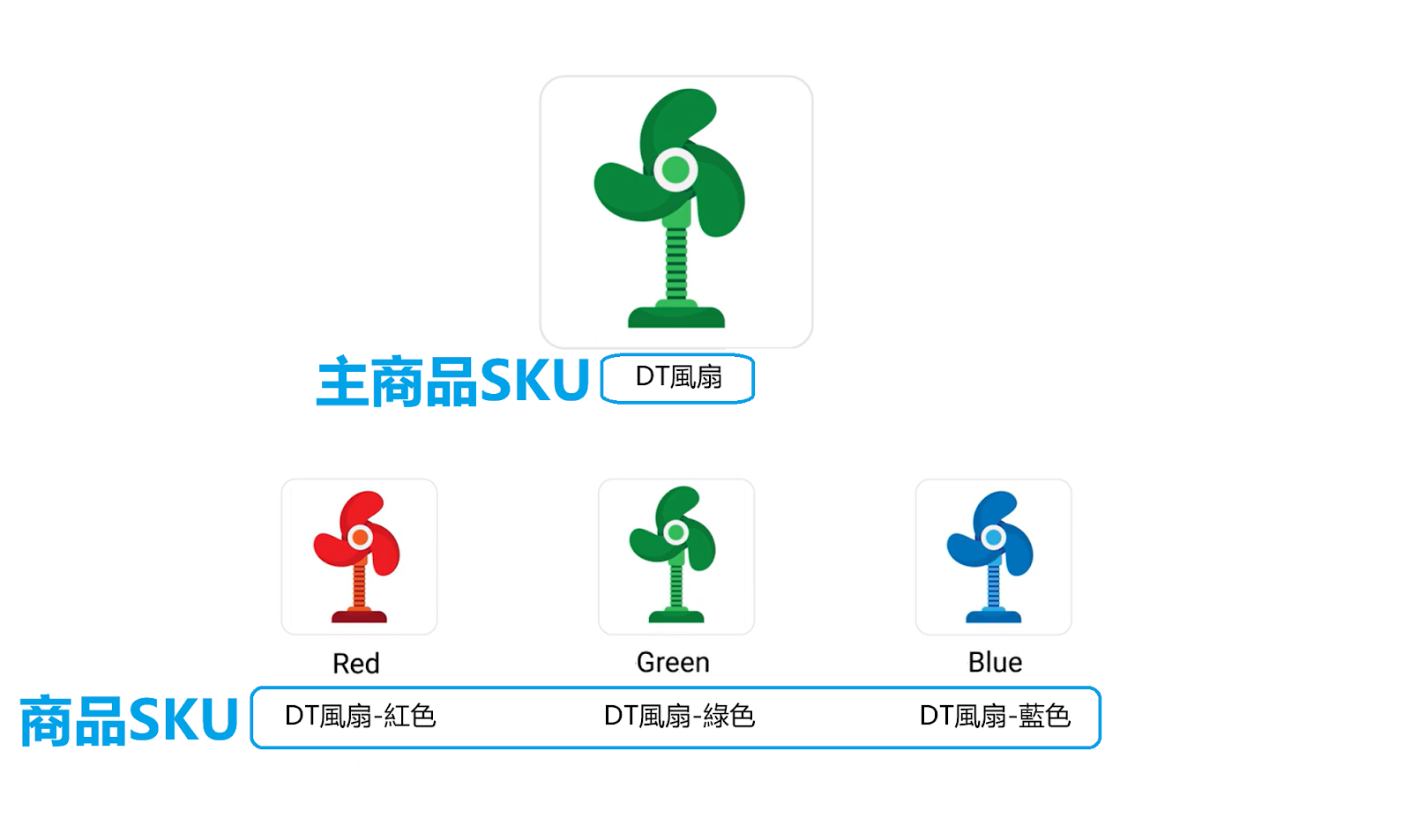 主商品SKU DT風扇

Red

Green

Blue

商品SKU DT風扇-紅色 DT風扇-綠色 DT風扇-藍色